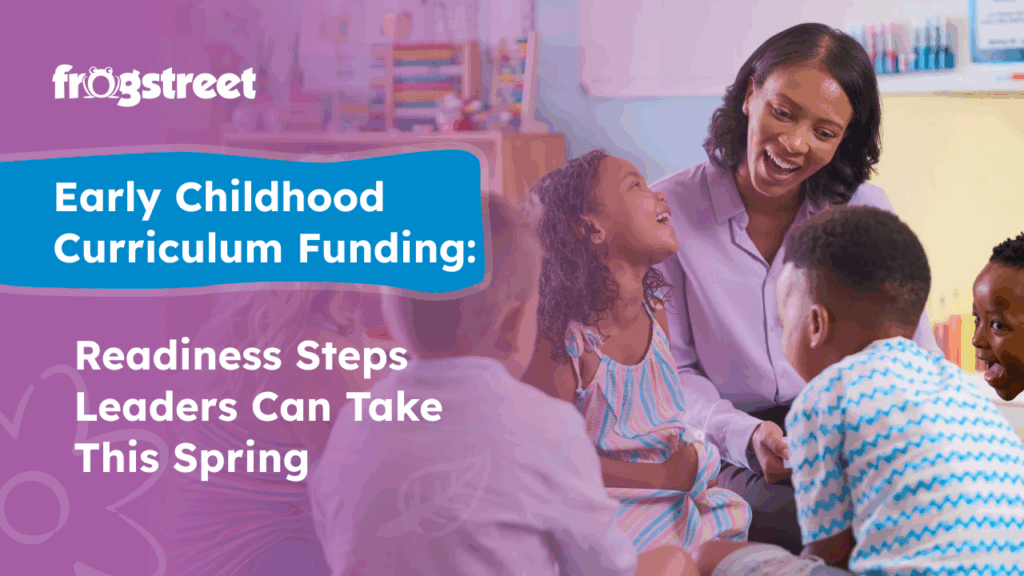 frogstreet

Early Childhood Curriculum Funding:

Readiness Steps Leaders Can Take This Spring